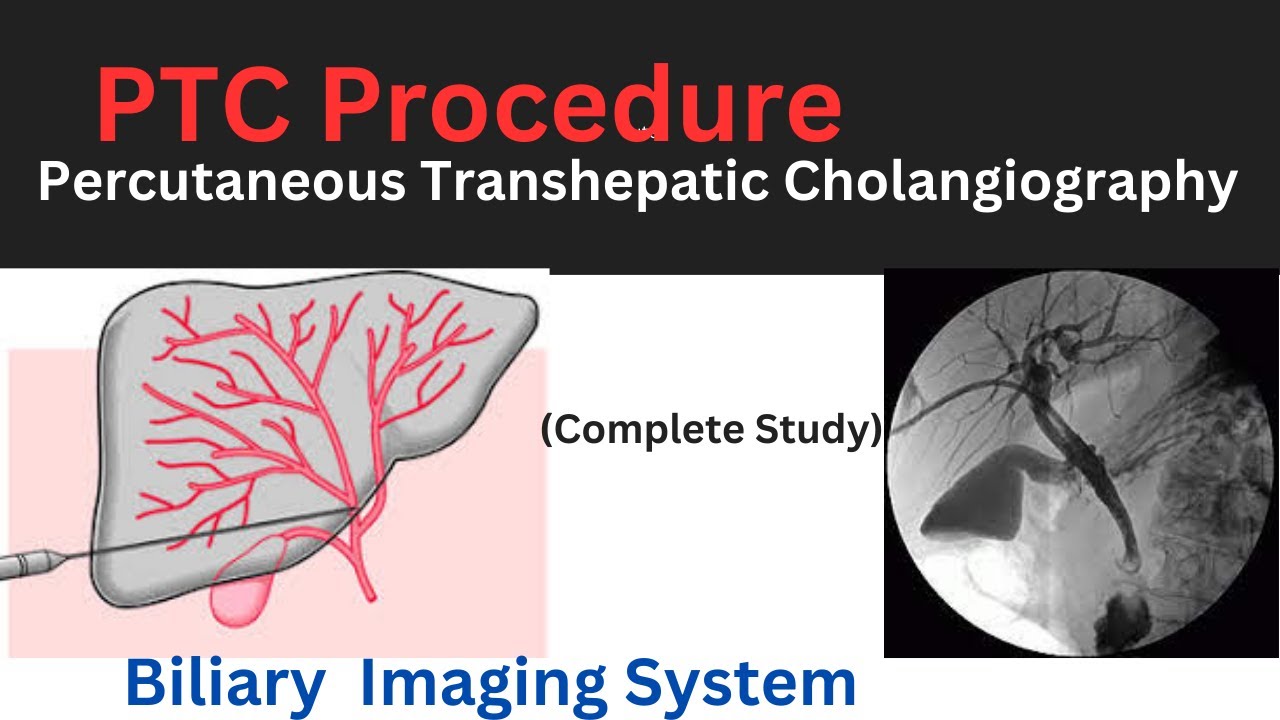 PTC Procedure
Percutaneous Transhepatic Cholangiography

(Complete Study)

Biliary Imaging System